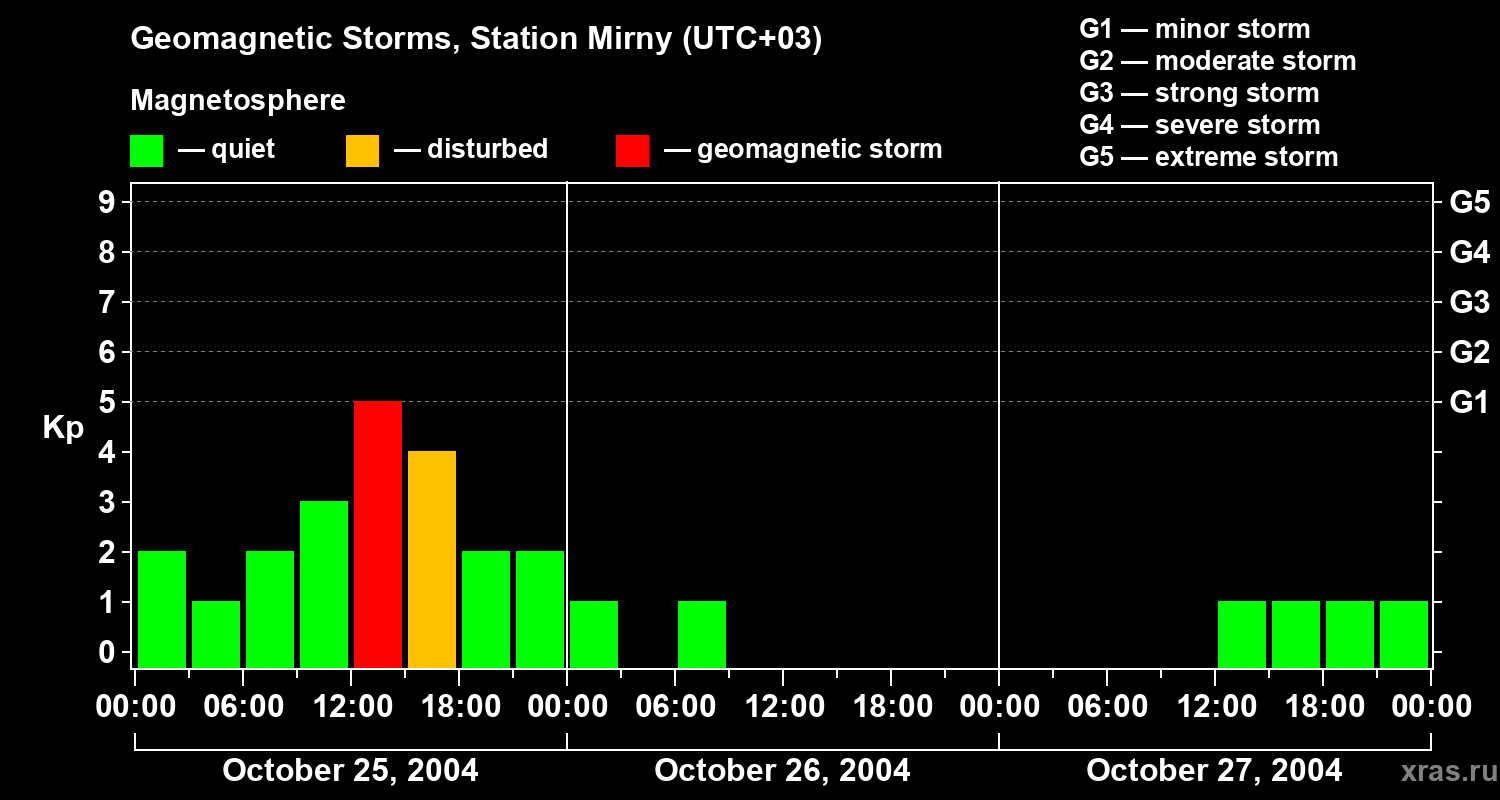 Geomagnetic Storms, Station Mirny (UTC+03)

Magnetosphere

— quiet — disturbed — geomagnetic storm

G1 — minor storm
G2 — moderate storm
G3 — strong storm
G4 — severe storm
G5 — extreme storm

Kp

9
8
7
6
5
4
3
2
1
0

G5
G4
G3
G2
G1

00:00 06:00 12:00 18:00 00:00 06:00 12:00 18:00 00:00 06:00 12:00 18:00 00:00

October 25, 2004
October 26, 2004
October 27, 2004

xras.ru